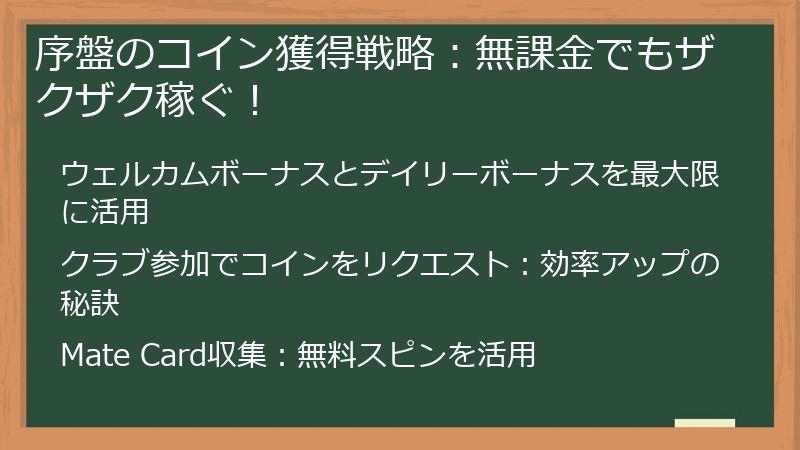 序盤のコイン獲得戦略：無課金でもザクザク稼ぐ！

ウェルカムボーナスとデイリーボーナスを最大限に活用

クラブ参加でコインをリクエスト：効率アップの秘訣

Mate Card収集：無料スピンを活用